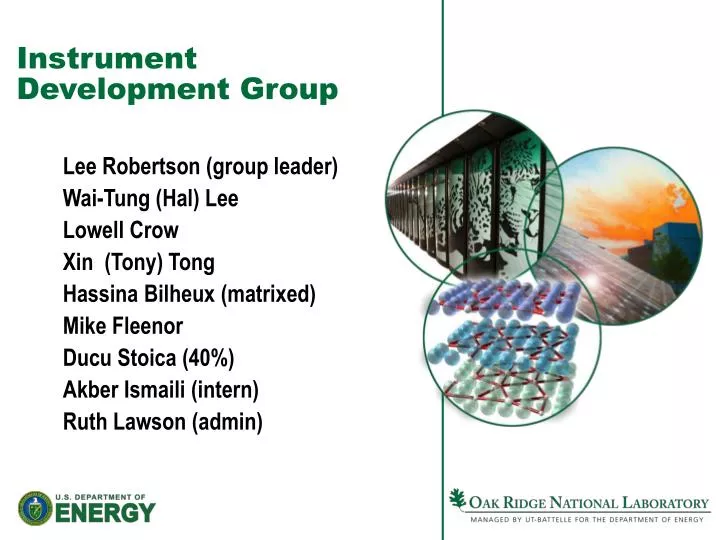 Instrument Development Group

Lee Robertson (group leader)
Wai-Tung (Hal) Lee
Lowell Crow
Xin (Tony) Tong
Hassina Bilheux (matrixed)
Mike Fleenor
Ducu Stoica (40%)
Akber Ismaili (intern)
Ruth Lawson (admin)

U.S. DEPARTMENT OF ENERGY

OAK RIDGE NATIONAL LABORATORY
MANAGED BY UT-BATTELLE FOR THE DEPARTMENT OF ENERGY